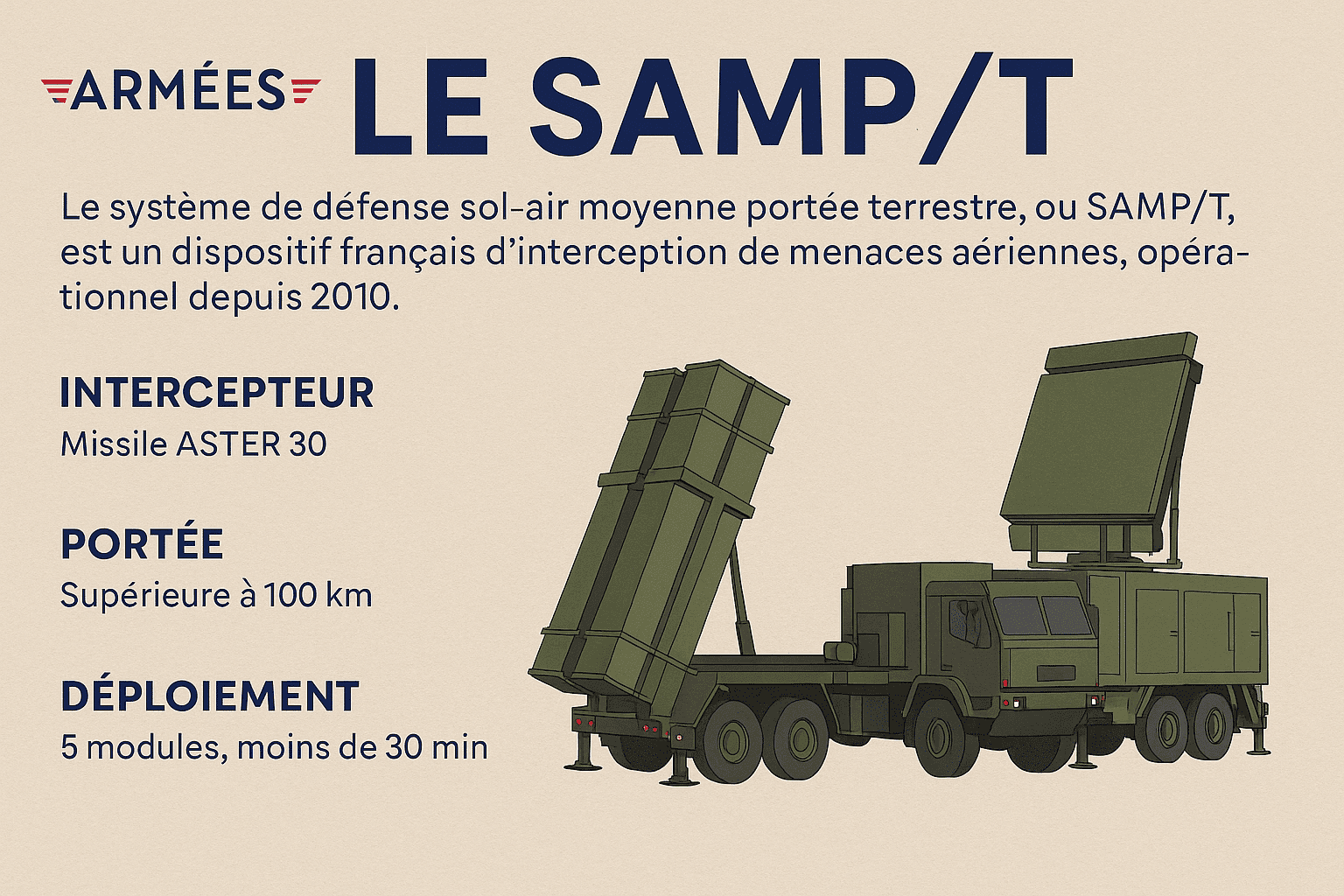 ARMÉES

LE SAMP/T

Le système de défense sol-air moyenne portée terrestre, ou SAMP/T, est un dispositif français d'interception de menaces aériennes, opérationnel depuis 2010.

INTERCEPTEUR
Missile ASTER 30

PORTÉE
Supérieure à 100 km

DÉPLOIEMENT
5 modules, moins de 30 min